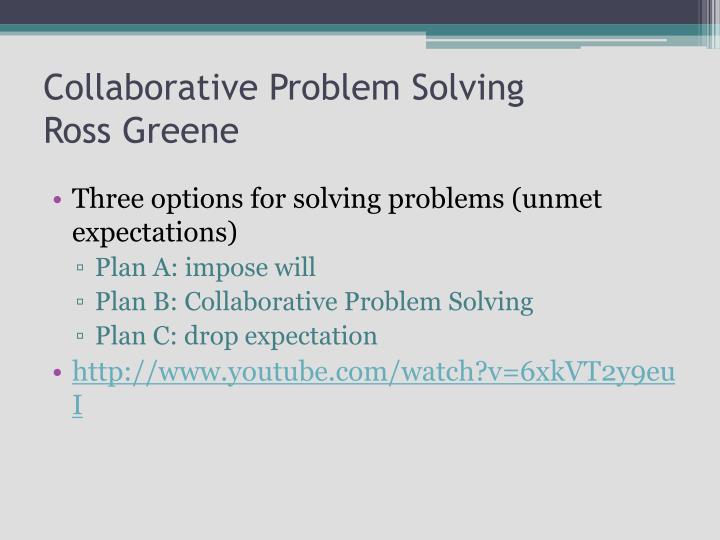 Collaborative Problem Solving
Ross Greene

• Three options for solving problems (unmet expectations)
▫ Plan A: impose will
▫ Plan B: Collaborative Problem Solving
▫ Plan C: drop expectation
• http://www.youtube.com/watch?v=6xkVT2y9euI